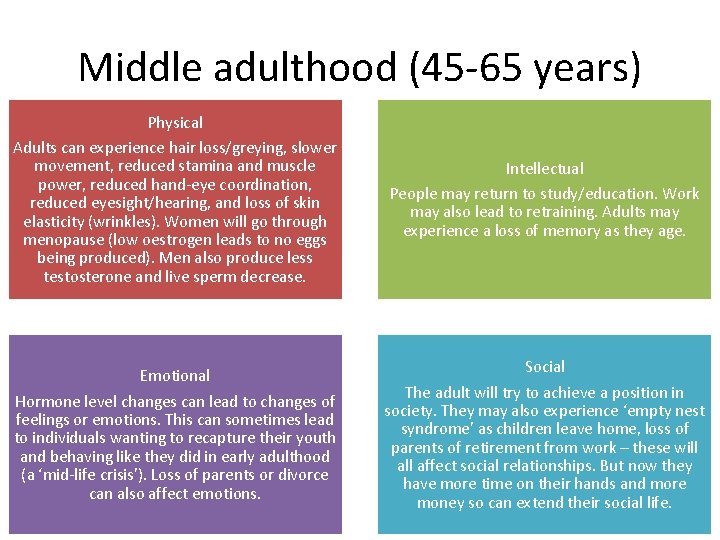 Middle adulthood (45-65 years)

Physical

Adults can experience hair loss/greying, slower movement, reduced stamina and muscle power, reduced hand-eye coordination, reduced eyesight/hearing, and loss of skin elasticity (wrinkles). Women will go through menopause (low oestrogen leads to no eggs being produced). Men also produce less testosterone and live sperm decrease.

Intellectual

People may return to study/education. Work may also lead to retraining. Adults may experience a loss of memory as they age.

Emotional

Hormone level changes can lead to changes of feelings or emotions. This can sometimes lead to individuals wanting to recapture their youth and behaving like they did in early adulthood (a 'mid-life crisis'). Loss of parents or divorce can also affect emotions.

Social

The adult will try to achieve a position in society. They may also experience 'empty nest syndrome' as children leave home, loss of parents of retirement from work – these will all affect social relationships. But now they have more time on their hands and more money so can extend their social life.